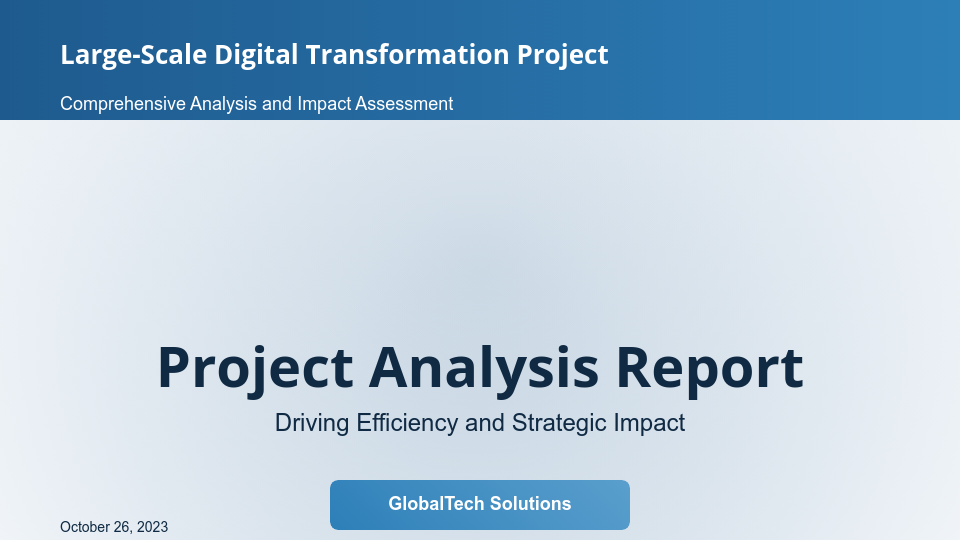 Large-Scale Digital Transformation Project

Comprehensive Analysis and Impact Assessment

Project Analysis Report

Driving Efficiency and Strategic Impact

GlobalTech Solutions

October 26, 2023